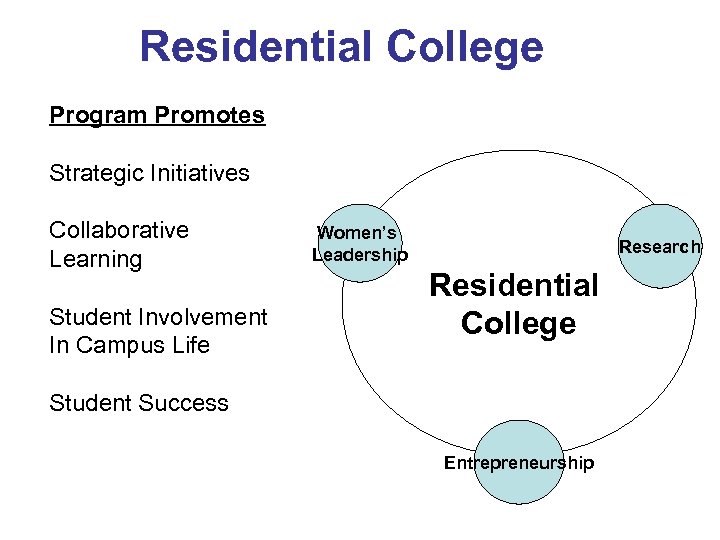 Residential College

Program Promotes

Strategic Initiatives

Collaborative Learning

Student Involvement In Campus Life

Student Success

Women's Leadership

Research

Residential College

Entrepreneurship